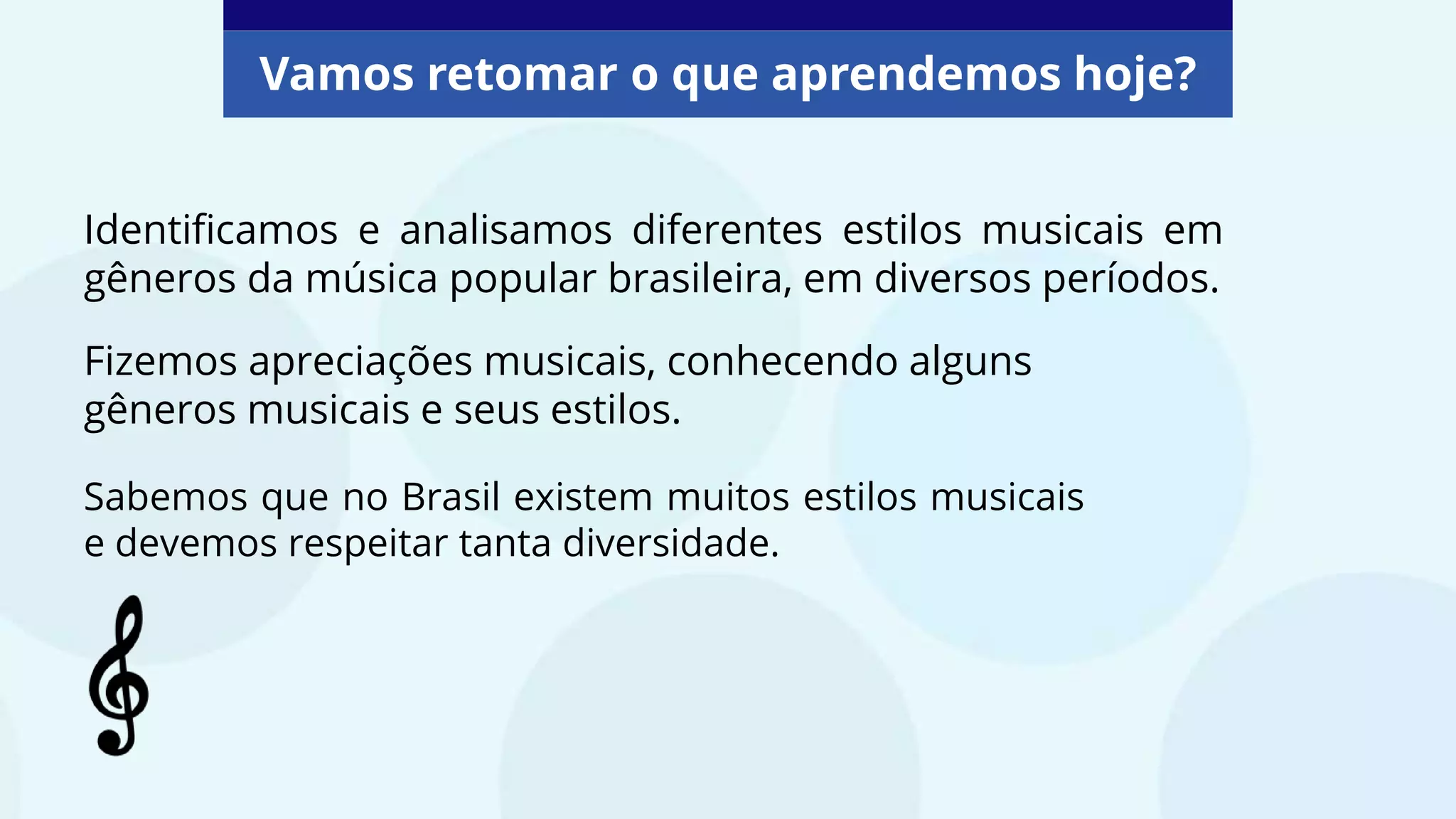 Vamos retomar o que aprendemos hoje?

Identificamos e analisamos diferentes estilos musicais em gêneros da música popular brasileira, em diversos períodos.

Fizemos apreciações musicais, conhecendo alguns gêneros musicais e seus estilos.

Sabemos que no Brasil existem muitos estilos musicais e devemos respeitar tanta diversidade.